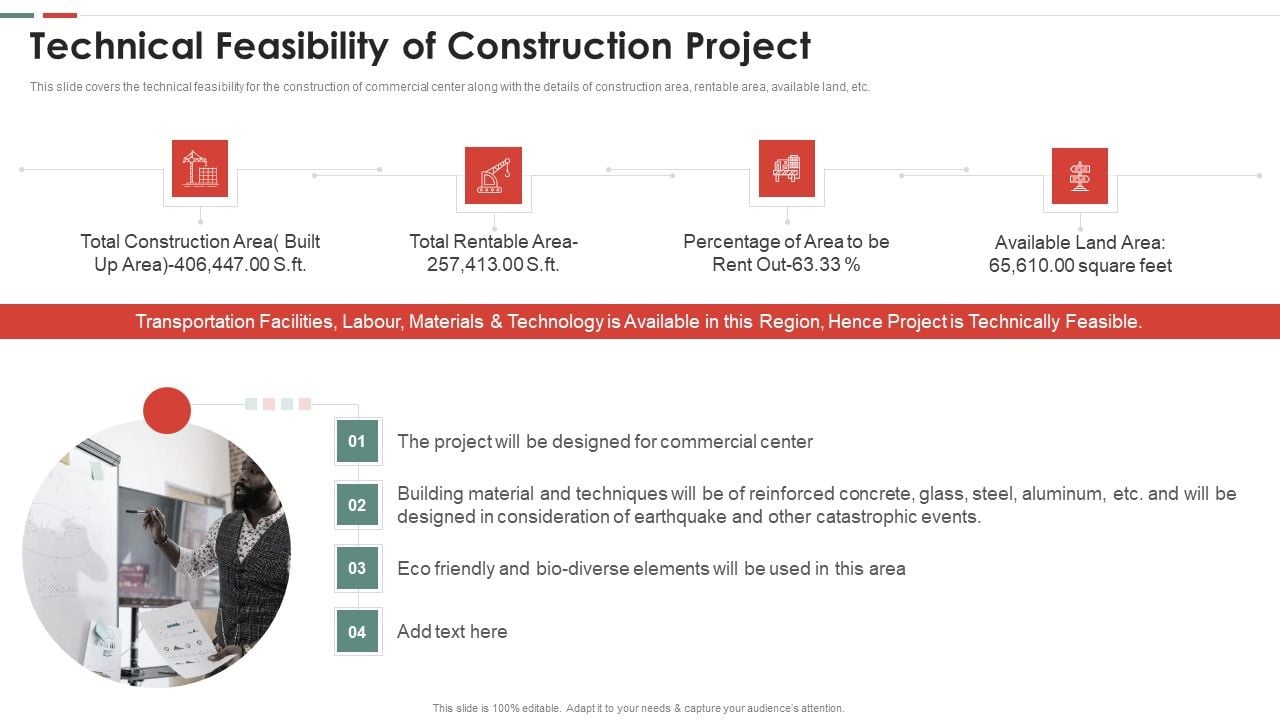 Technical Feasibility of Construction Project

This slide covers the technical feasibility for the construction of commercial center along with the details of construction area, rentable area, available land, etc.

Total Construction Area( Built Up Area)-406,447.00 S.ft.

Total Rentable Area-257,413.00 S.ft.

Percentage of Area to be Rent Out-63.33 %

Available Land Area: 65,610.00 square feet

Transportation Facilities, Labour, Materials & Technology is Available in this Region, Hence Project is Technically Feasible.

01 The project will be designed for commercial center

02 Building material and techniques will be of reinforced concrete, glass, steel, aluminum, etc. and will be designed in consideration of earthquake and other catastrophic events.

03 Eco friendly and bio-diverse elements will be used in this area

04 Add text here

This slide is 100% editable. Adapt it to your needs & capture your audience's attention.